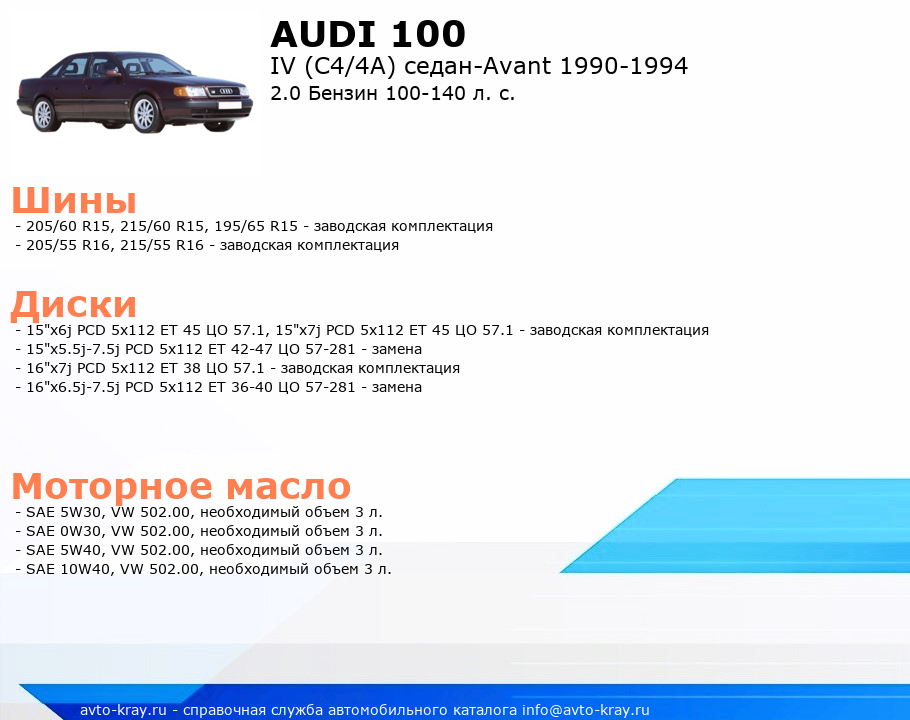 AUDI 100
IV (C4/4A) седан-Avant 1990-1994
2.0 Бензин 100-140 л. с.

Шины
- 205/60 R15, 215/60 R15, 195/65 R15 - заводская комплектация
- 205/55 R16, 215/55 R16 - заводская комплектация

Диски
- 15"x6j PCD 5x112 ET 45 ЦО 57.1, 15"x7j PCD 5x112 ET 45 ЦО 57.1 - заводская комплектация
- 15"x5.5j-7.5j PCD 5x112 ET 42-47 ЦО 57-281 - замена
- 16"x7j PCD 5x112 ET 38 ЦО 57.1 - заводская комплектация
- 16"x6.5j-7.5j PCD 5x112 ET 36-40 ЦО 57-281 - замена

Моторное масло
- SAE 5W30, VW 502.00, необходимый объем 3 л.
- SAE 0W30, VW 502.00, необходимый объем 3 л.
- SAE 5W40, VW 502.00, необходимый объем 3 л.
- SAE 10W40, VW 502.00, необходимый объем 3 л.

avto-kray.ru - справочная служба автомобильного каталога info@avto-kray.ru